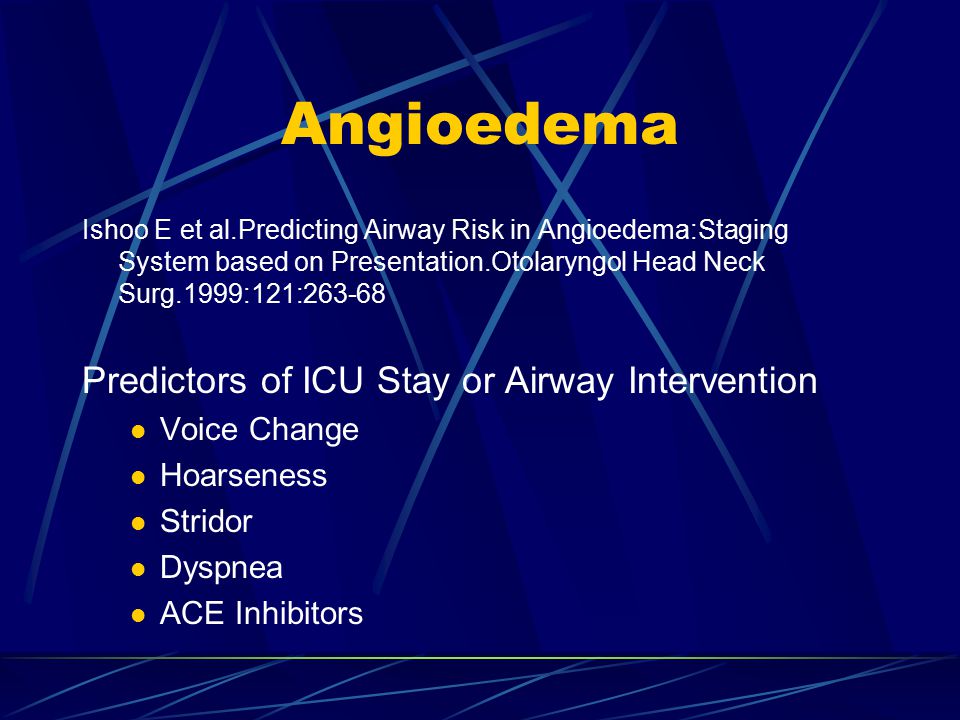 Angioedema

Ishoo E et al.Predicting Airway Risk in Angioedema:Staging System based on Presentation.Otolaryngol Head Neck Surg.1999:121:263-68

Predictors of ICU Stay or Airway Intervention

- Voice Change
- Hoarseness
- Stridor
- Dyspnea
- ACE Inhibitors